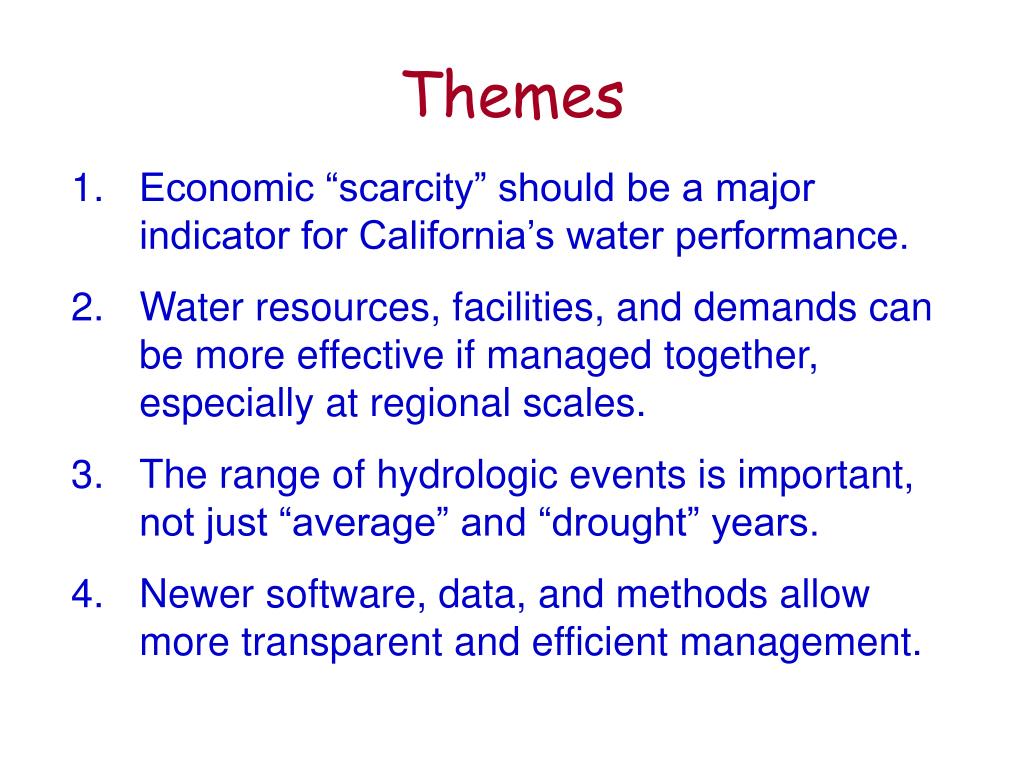 Themes

1. Economic “scarcity” should be a major indicator for California’s water performance.

2. Water resources, facilities, and demands can be more effective if managed together, especially at regional scales.

3. The range of hydrologic events is important, not just “average” and “drought” years.

4. Newer software, data, and methods allow more transparent and efficient management.